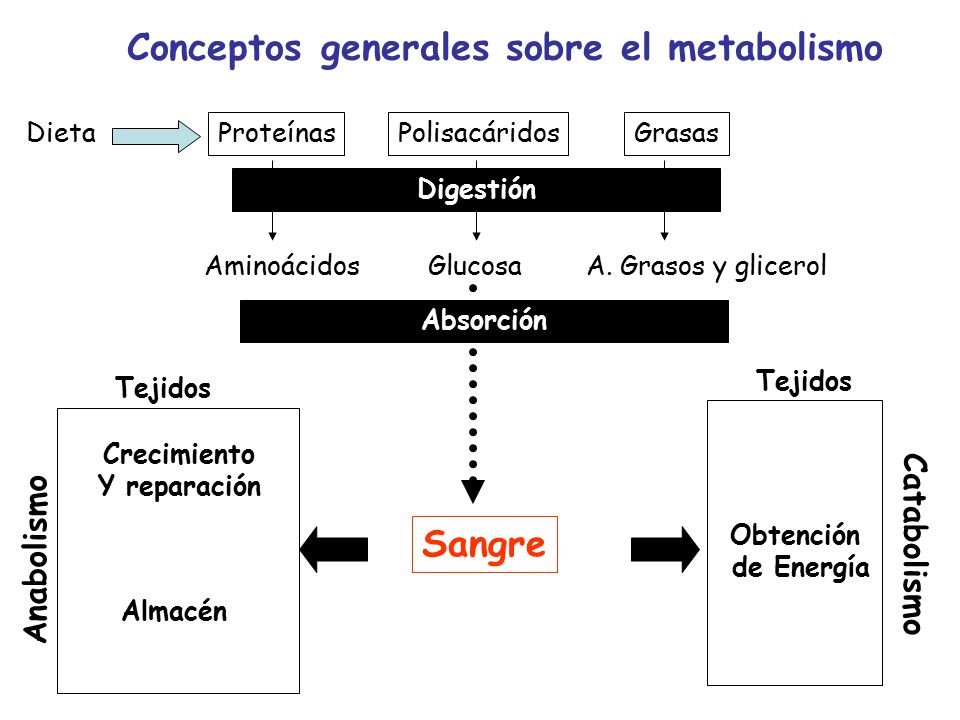 Conceptos generales sobre el metabolismo

Dieta

Proteínas

Polisacáridos

Grasas

Digestión

Aminoácidos

Glucosa

A. Grasos y glicerol

Absorción

Tejidos

Crecimiento Y reparación

Almacén

Anabolismo

Sangre

Tejidos

Obtención de Energía

Catabolismo